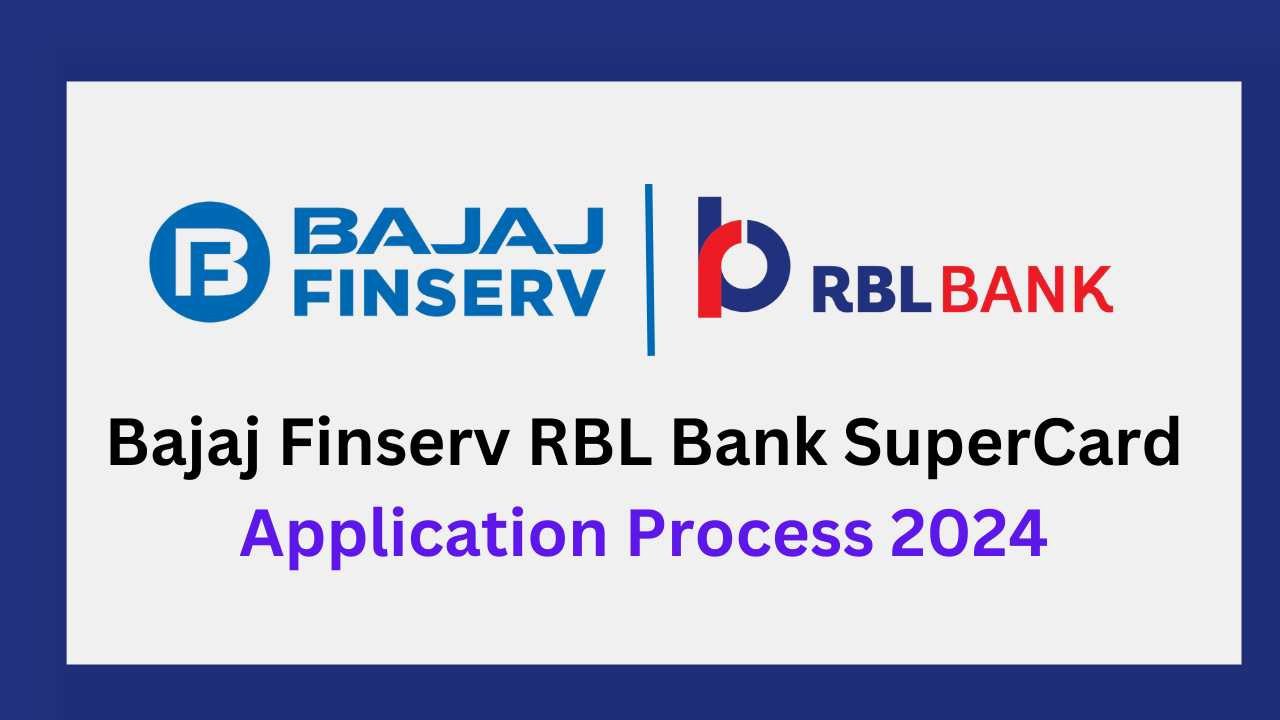 BAJAJ FINSERV

RBL BANK

Bajaj Finserv RBL Bank SuperCard
Application Process 2024